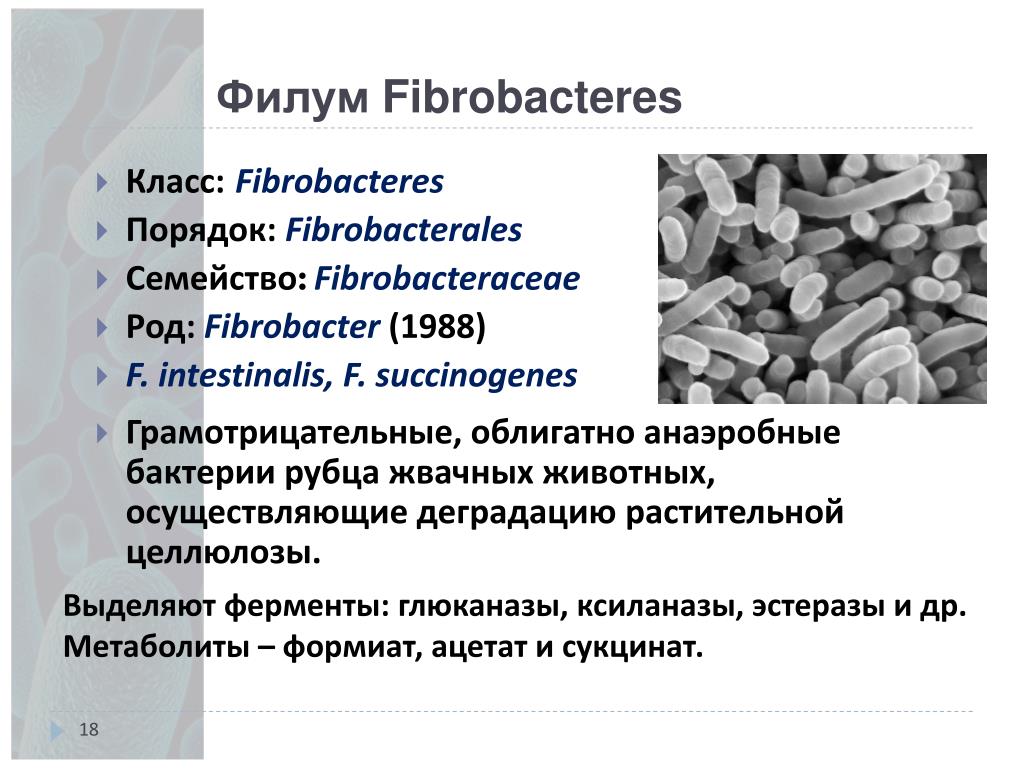 Филум Fibrobacteres

Класс: Fibrobacteres
Порядок: Fibrobacterales
Семейство: Fibrobacteraceae
Род: Fibrobacter (1988)
F. intestinalis, F. succinogenes

Грамотрицательные, облигатно анаэробные бактерии рубца жвачных животных, осуществляющие деградацию растительной целлюлозы.

Выделяют ферменты: глюканазы, ксиланазы, эстеразы и др.
Метаболиты – формиат, ацетат и сукцинат.

18